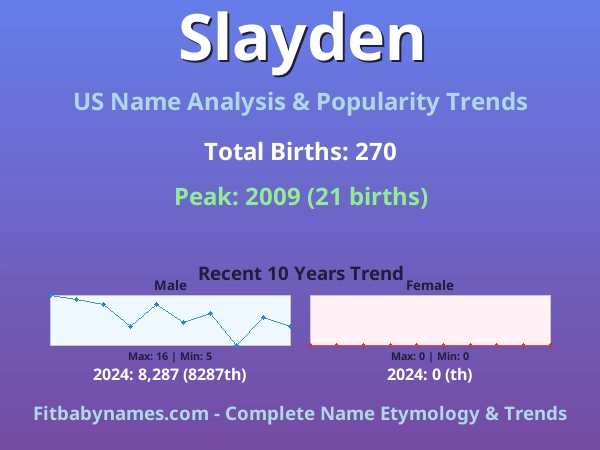 Slayden

US Name Analysis & Popularity Trends

Total Births: 270

Peak: 2009 (21 births)

Recent 10 Years Trend

Male

Max: 16 | Min: 5

2024: 8,287 (8287th)

Female

Max: 0 | Min: 0

2024: 0 (th)

Fitbabynames.com - Complete Name Etymology & Trends